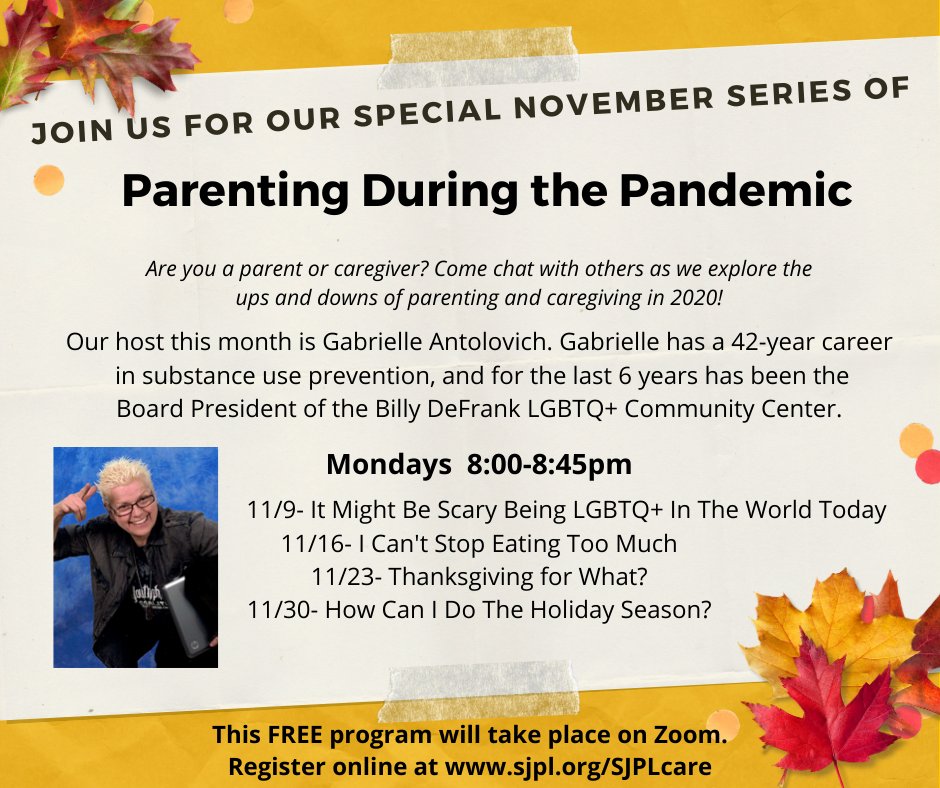 JOIN US FOR OUR SPECIAL NOVEMBER SERIES OF

Parenting During the Pandemic

Are you a parent or caregiver? Come chat with others as we explore the ups and downs of parenting and caregiving in 2020!

Our host this month is Gabrielle Antolovich. Gabrielle has a 42-year career in substance use prevention, and for the last 6 years has been the Board President of the Billy DeFrank LGBTQ+ Community Center.

Mondays 8:00-8:45pm

11/9- It Might Be Scary Being LGBTQ+ In The World Today
11/16- I Can't Stop Eating Too Much
11/23- Thanksgiving for What?
11/30- How Can I Do The Holiday Season?

This FREE program will take place on Zoom.
Register online at www.sjpl.org/SJPLcare